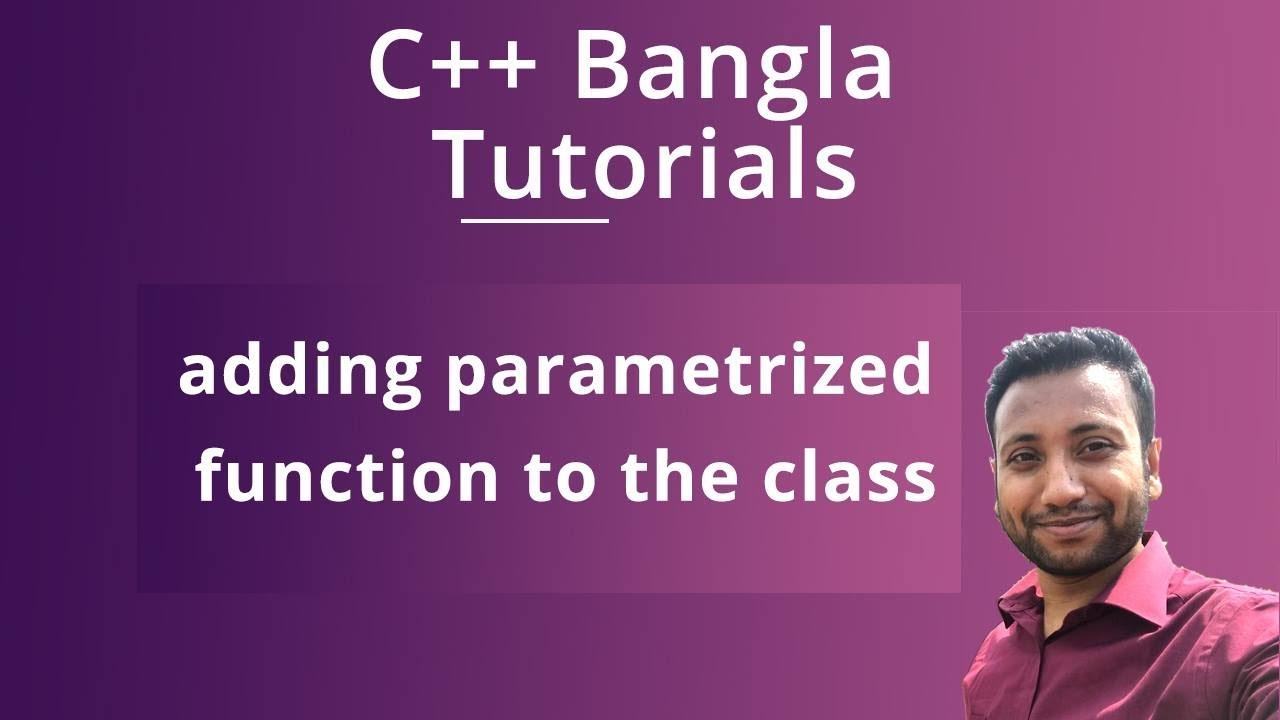 C++ Bangla Tutorials

adding parametrized function to the class